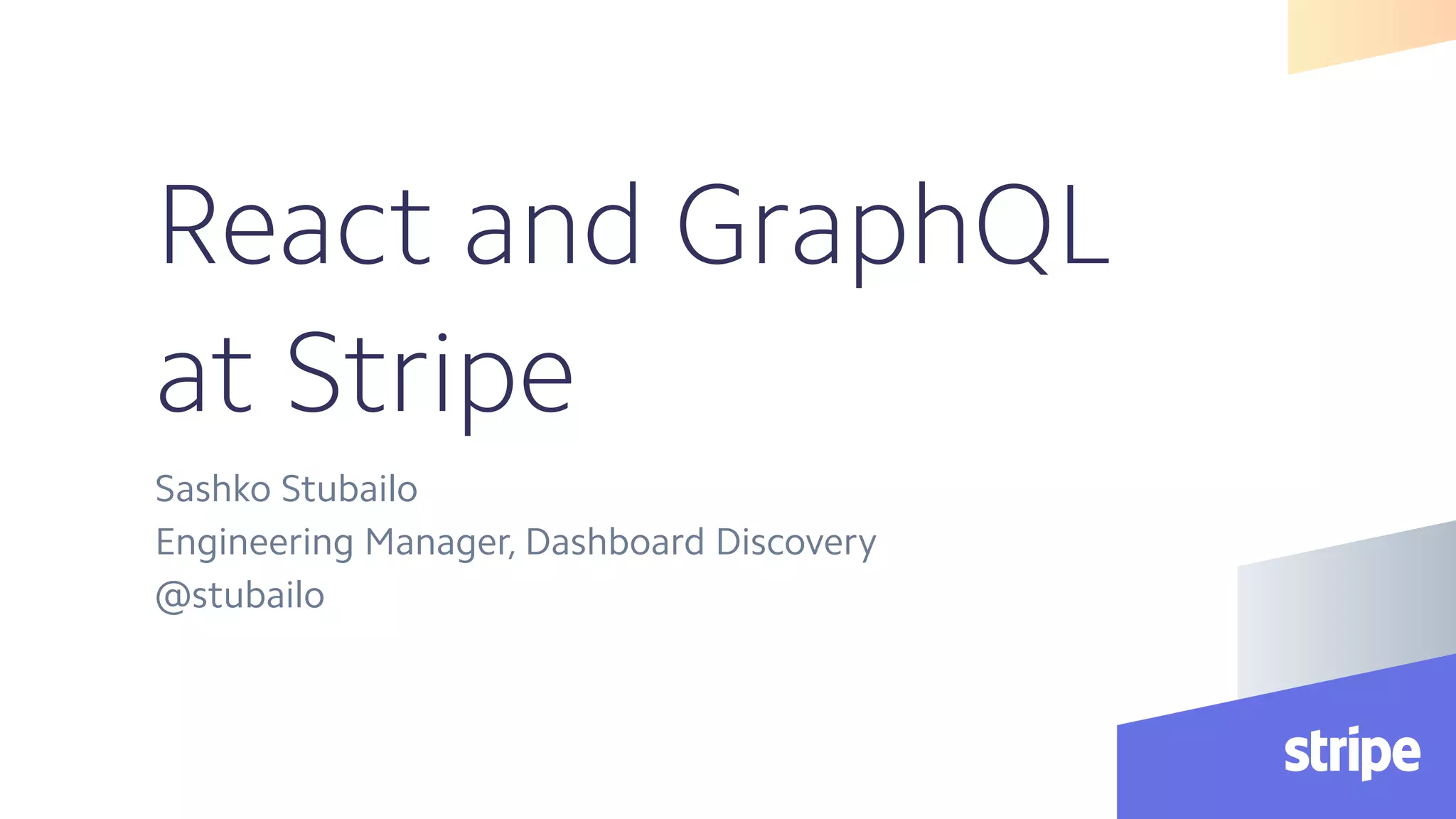 React and GraphQL at Stripe

Sashko Stubailo
Engineering Manager, Dashboard Discovery
@stubailo

stripe